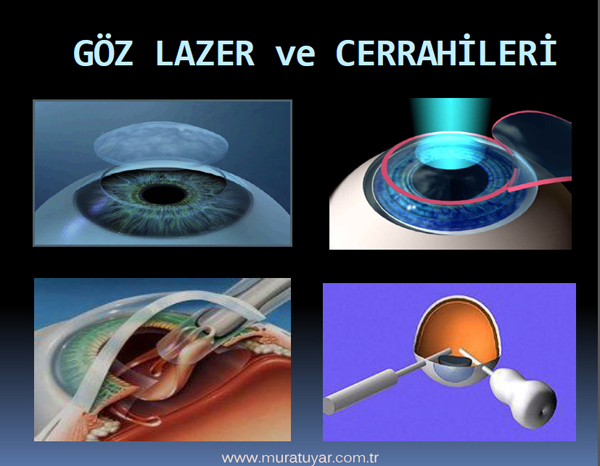 GÖZ LAZER ve CERRAHİLERİ

www.muratuyar.com.tr